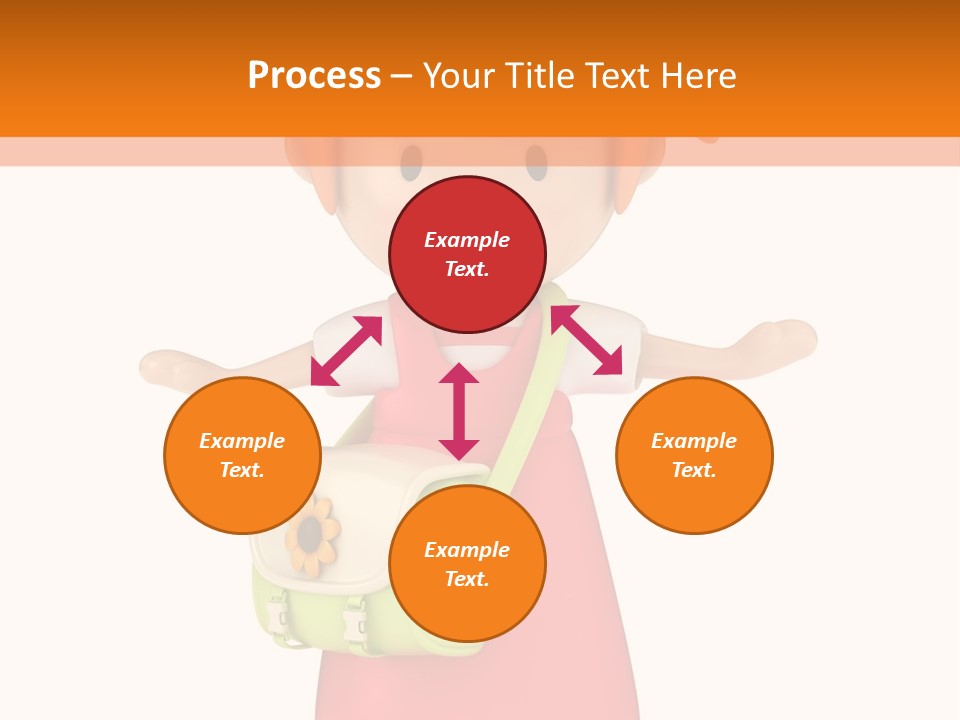 Process – Your Title Text Here

Example Text.

Example Text.

Example Text.

Example Text.